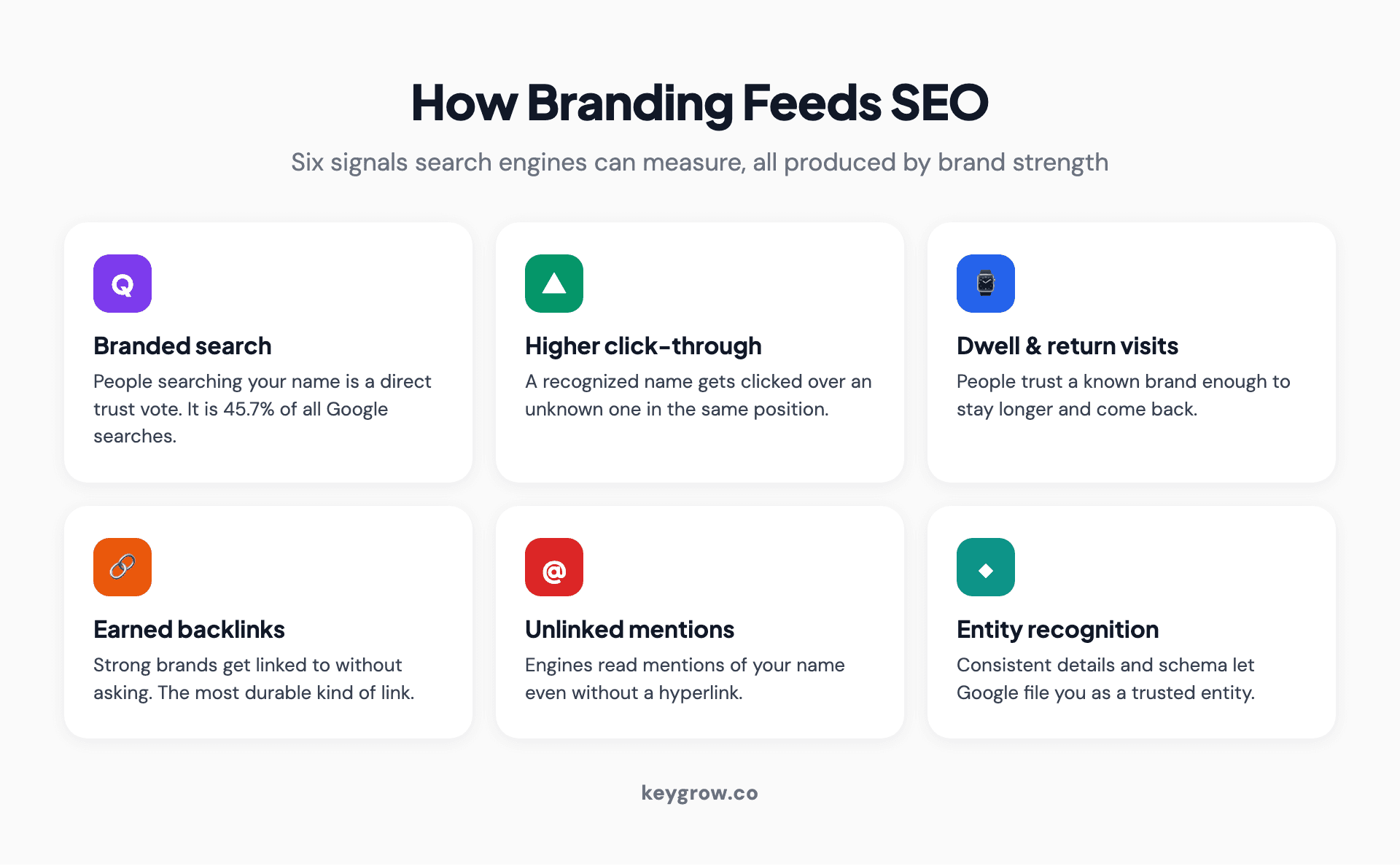 How Branding Feeds SEO

Six signals search engines can measure, all produced by brand strength

Q

Branded search

People searching your name is a direct trust vote. It is 45.7% of all Google searches.

Higher click-through

A recognized name gets clicked over an unknown one in the same position.

Dwell & return visits

People trust a known brand enough to stay longer and come back.

Earned backlinks

Strong brands get linked to without asking. The most durable kind of link.

@

Unlinked mentions

Engines read mentions of your name even without a hyperlink.

Entity recognition

Consistent details and schema let Google file you as a trusted entity.

keygrow.co